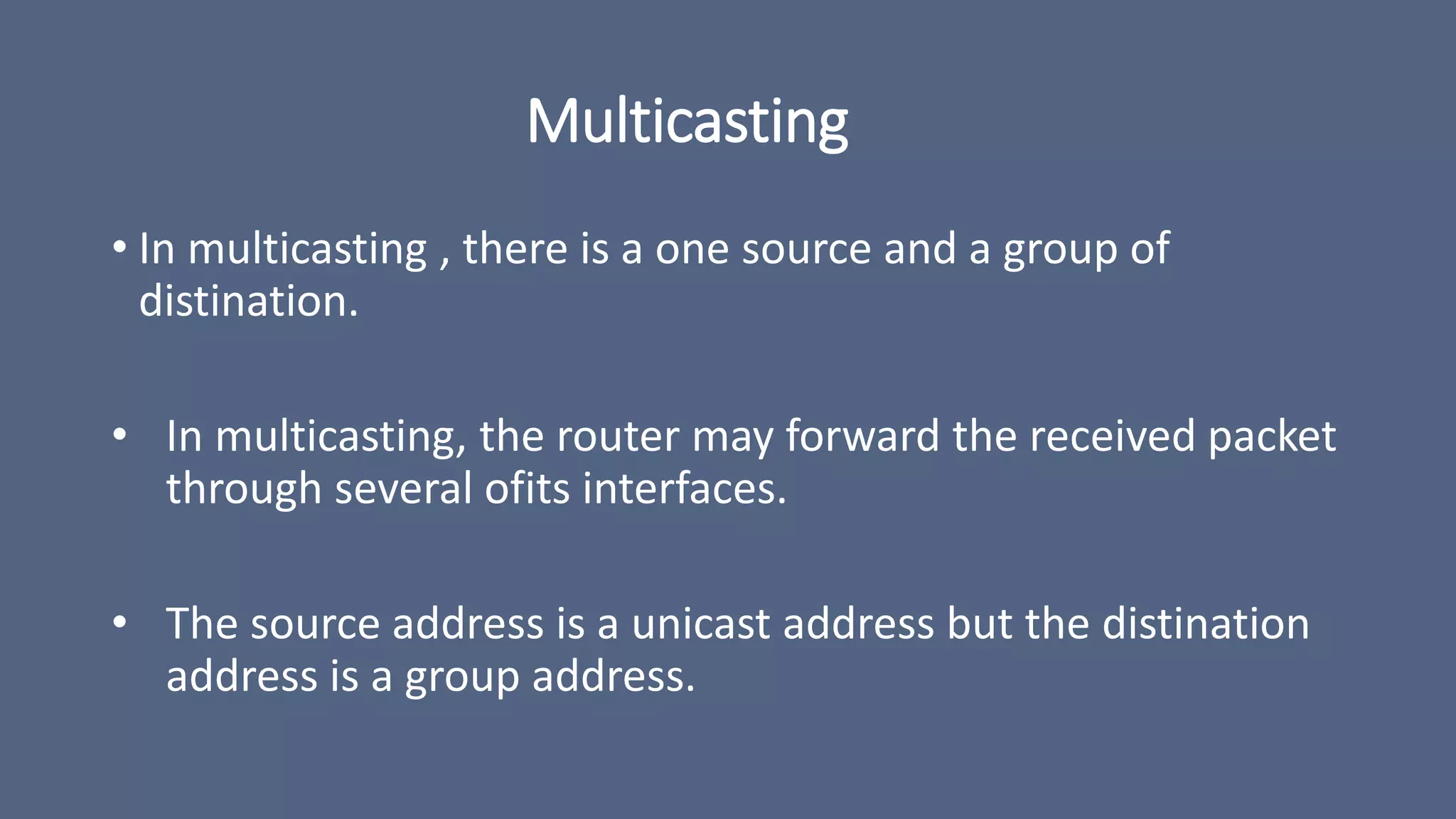 Multicasting

• In multicasting , there is a one source and a group of distination.

• In multicasting, the router may forward the received packet through several ofits interfaces.

• The source address is a unicast address but the distination address is a group address.